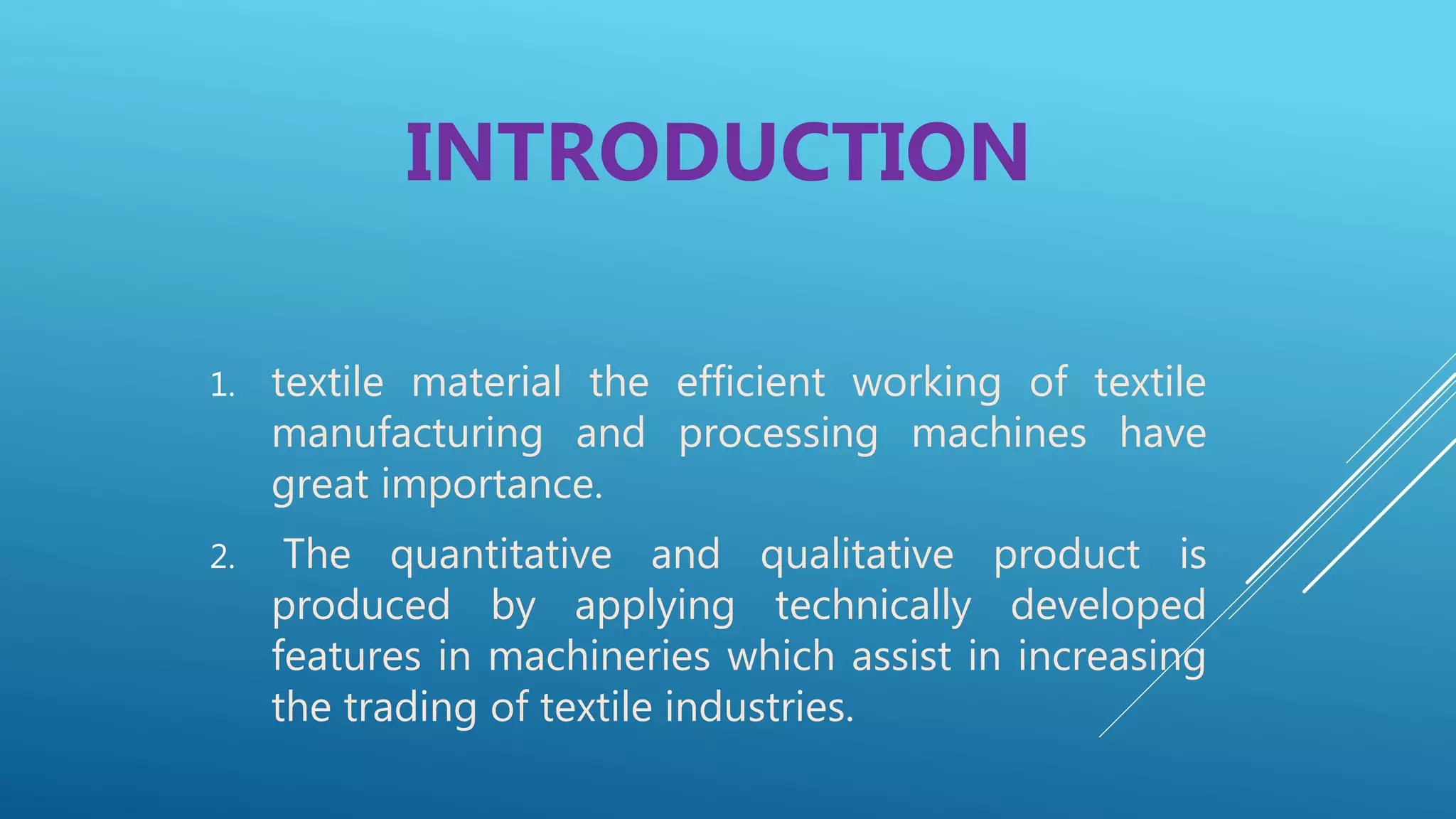 INTRODUCTION

1. textile material the efficient working of textile manufacturing and processing machines have great importance.

2. The quantitative and qualitative product is produced by applying technically developed features in machineries which assist in increasing the trading of textile industries.